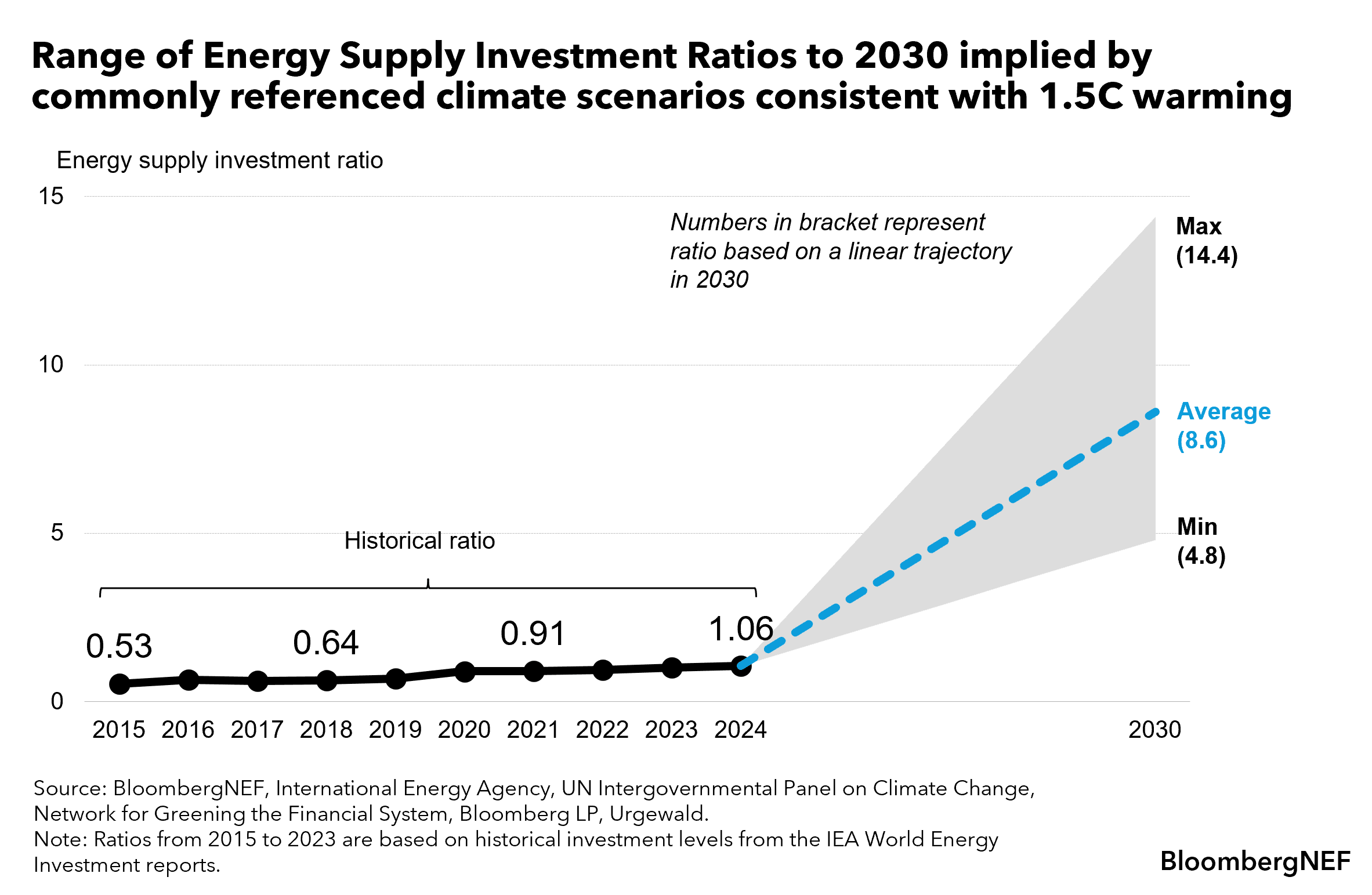 Range of Energy Supply Investment Ratios to 2030 implied by commonly referenced climate scenarios consistent with 1.5C warming

Energy supply investment ratio

15

10

5

0

Numbers in bracket represent ratio based on a linear trajectory in 2030

Max (14.4)

Average (8.6)

Min (4.8)

Historical ratio

0.53

0.64

0.91

1.06

2015 2016 2017 2018 2019 2020 2021 2022 2023 2024 2030

Source: BloombergNEF, International Energy Agency, UN Intergovernmental Panel on Climate Change, Network for Greening the Financial System, Bloomberg LP, Urgewald.
Note: Ratios from 2015 to 2023 are based on historical investment levels from the IEA World Energy Investment reports.

BloombergNEF